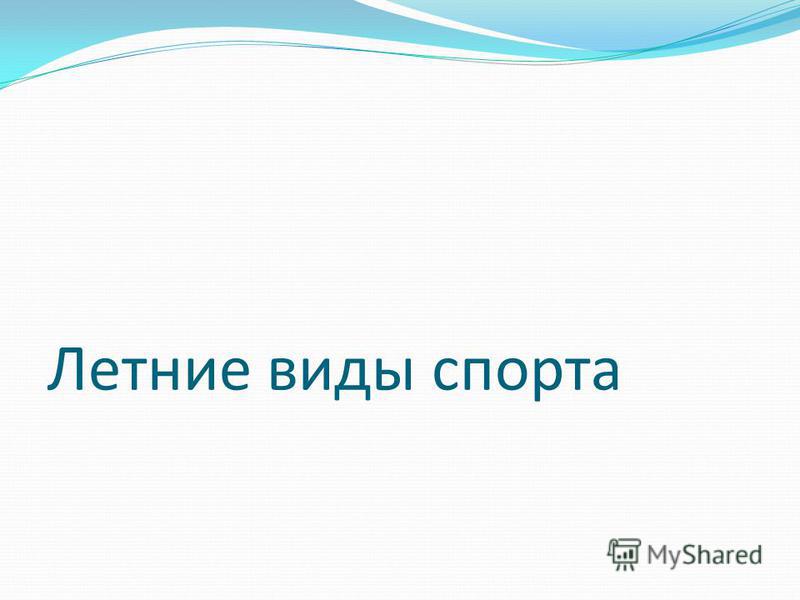 Летние виды спорта

MyShared